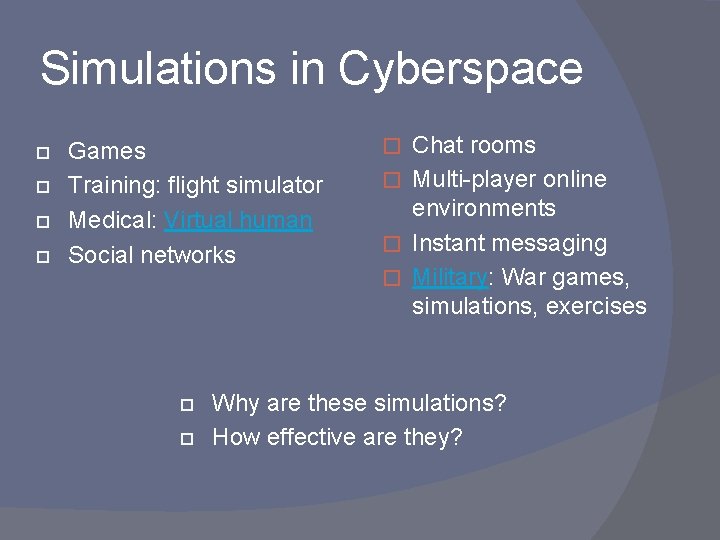 Simulations in Cyberspace

Games
Training: flight simulator
Medical: Virtual human
Social networks

Chat rooms
Multi-player online environments
Instant messaging
Military: War games, simulations, exercises

Why are these simulations?
How effective are they?